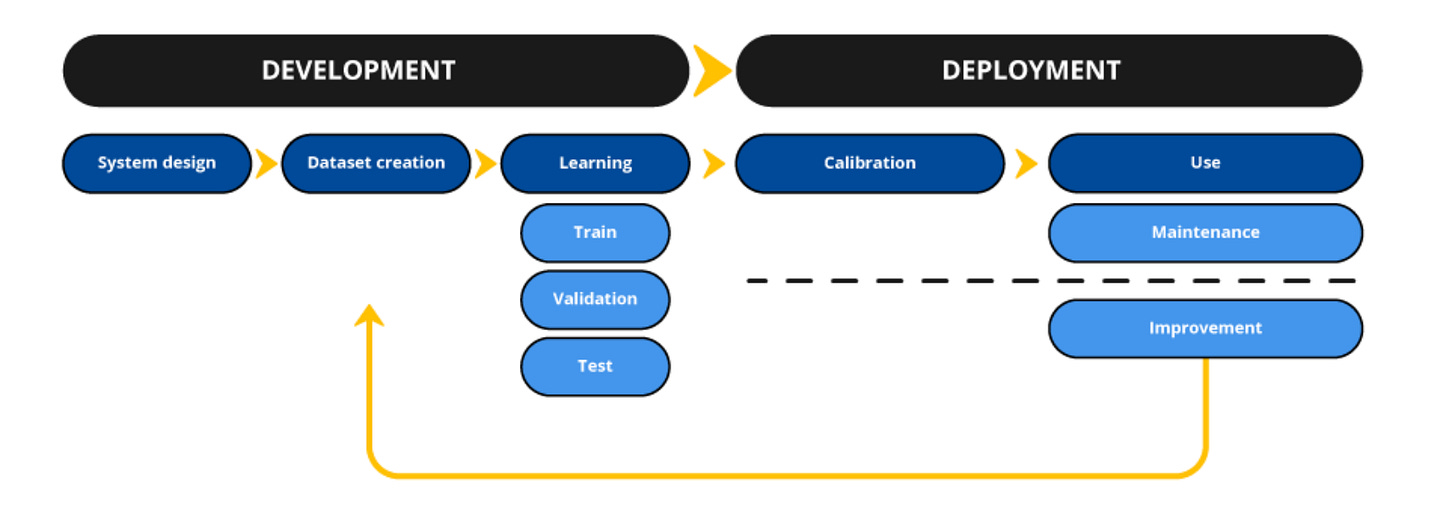 DEVELOPMENT

DEPLOYMENT

System design

Dataset creation

Learning

Train

Validation

Test

Calibration

Use

Maintenance

Improvement